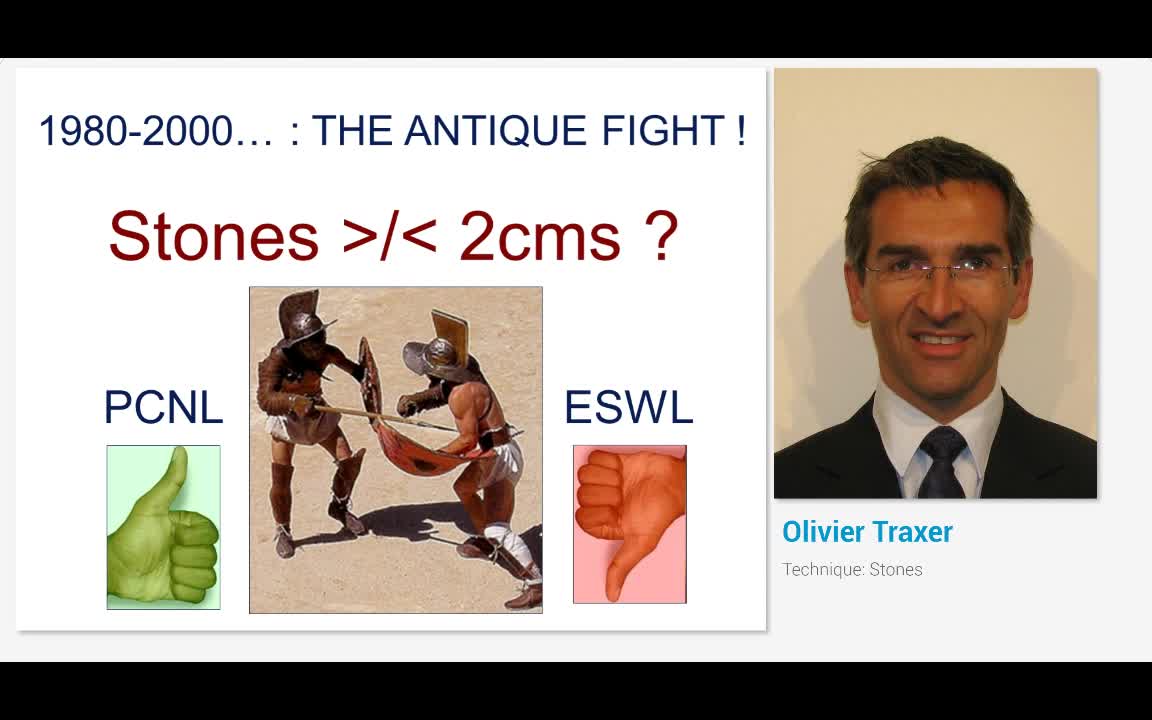 1980-2000… : THE ANTIQUE FIGHT !

Stones >/< 2cms ?

PCNL

ESWL

Olivier Traxer

Technique: Stones